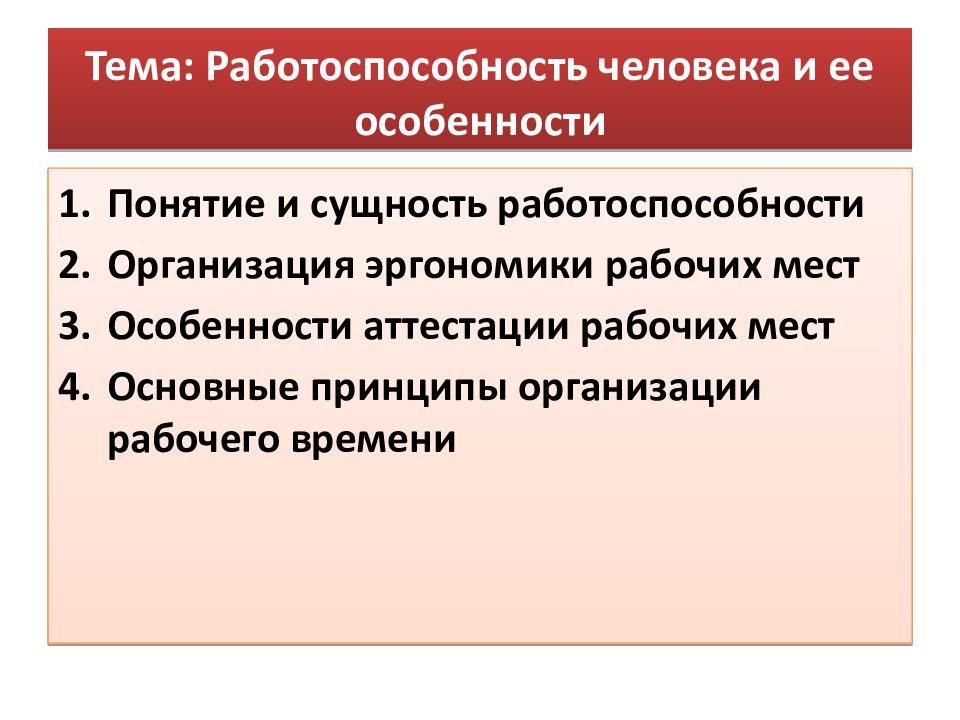 Тема: Работоспособность человека и ее особенности

1. Понятие и сущность работоспособности
2. Организация эргономики рабочих мест
3. Особенности аттестации рабочих мест
4. Основные принципы организации рабочего времени